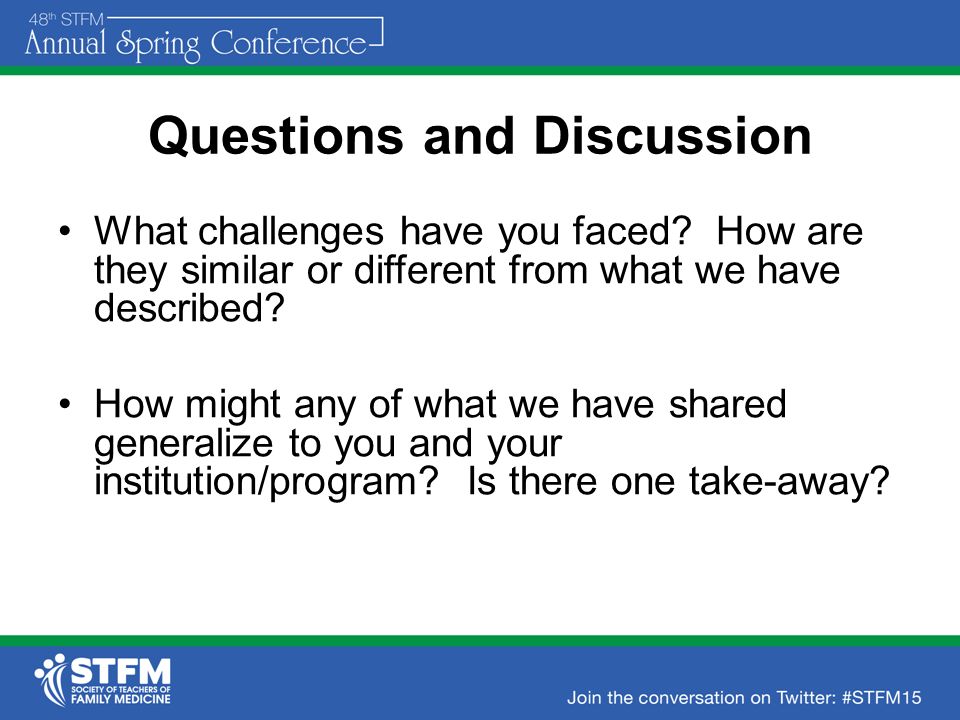 48th STFM
Annual Spring Conference

Questions and Discussion

• What challenges have you faced? How are they similar or different from what we have described?

• How might any of what we have shared generalize to you and your institution/program? Is there one take-away?

STFM
SOCIETY OF TEACHERS OF FAMILY MEDICINE

Join the conversation on Twitter: #STFM15